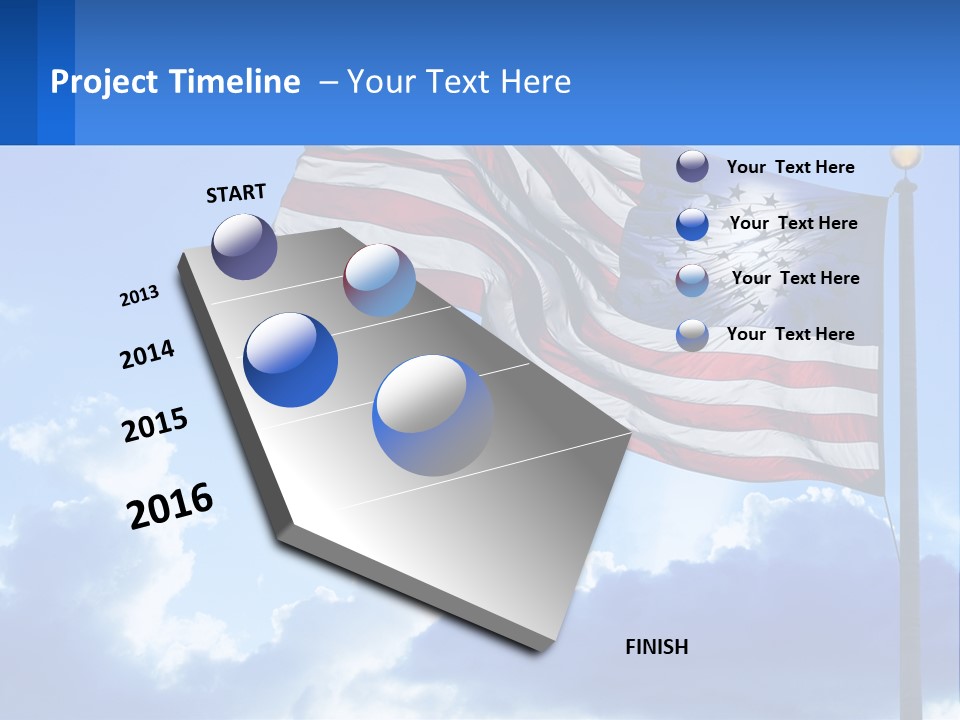 Project Timeline – Your Text Here

START

2013

2014

2015

2016

FINISH

Your Text Here

Your Text Here

Your Text Here

Your Text Here